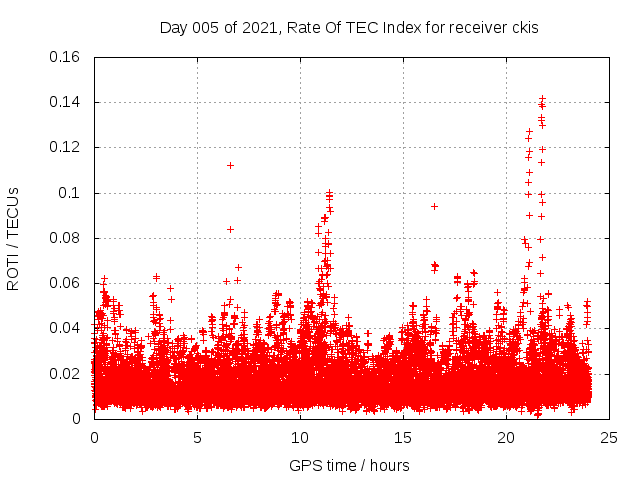 Day 005 of 2021, Rate Of TEC Index for receiver ckis

ROTI / TECUs

0.16
0.14
0.12
0.1
0.08
0.06
0.04
0.02
0

0
5
10
15
20
25

GPS time / hours